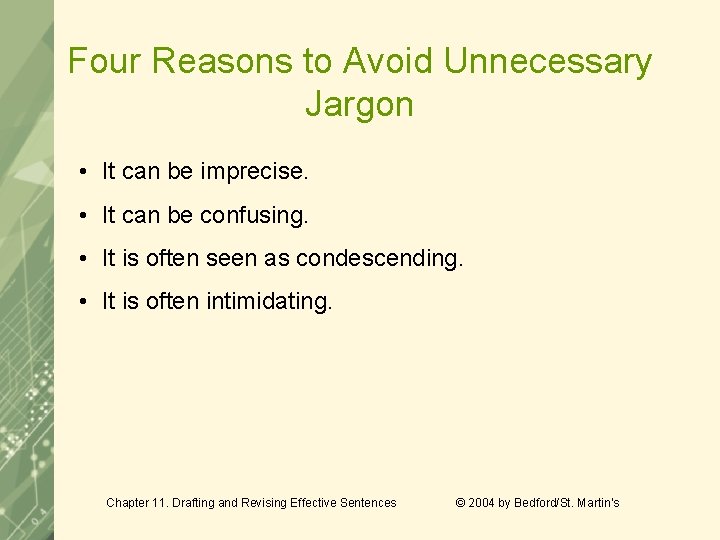 Four Reasons to Avoid Unnecessary Jargon

• It can be imprecise.
• It can be confusing.
• It is often seen as condescending.
• It is often intimidating.

Chapter 11. Drafting and Revising Effective Sentences

© 2004 by Bedford/St. Martin's